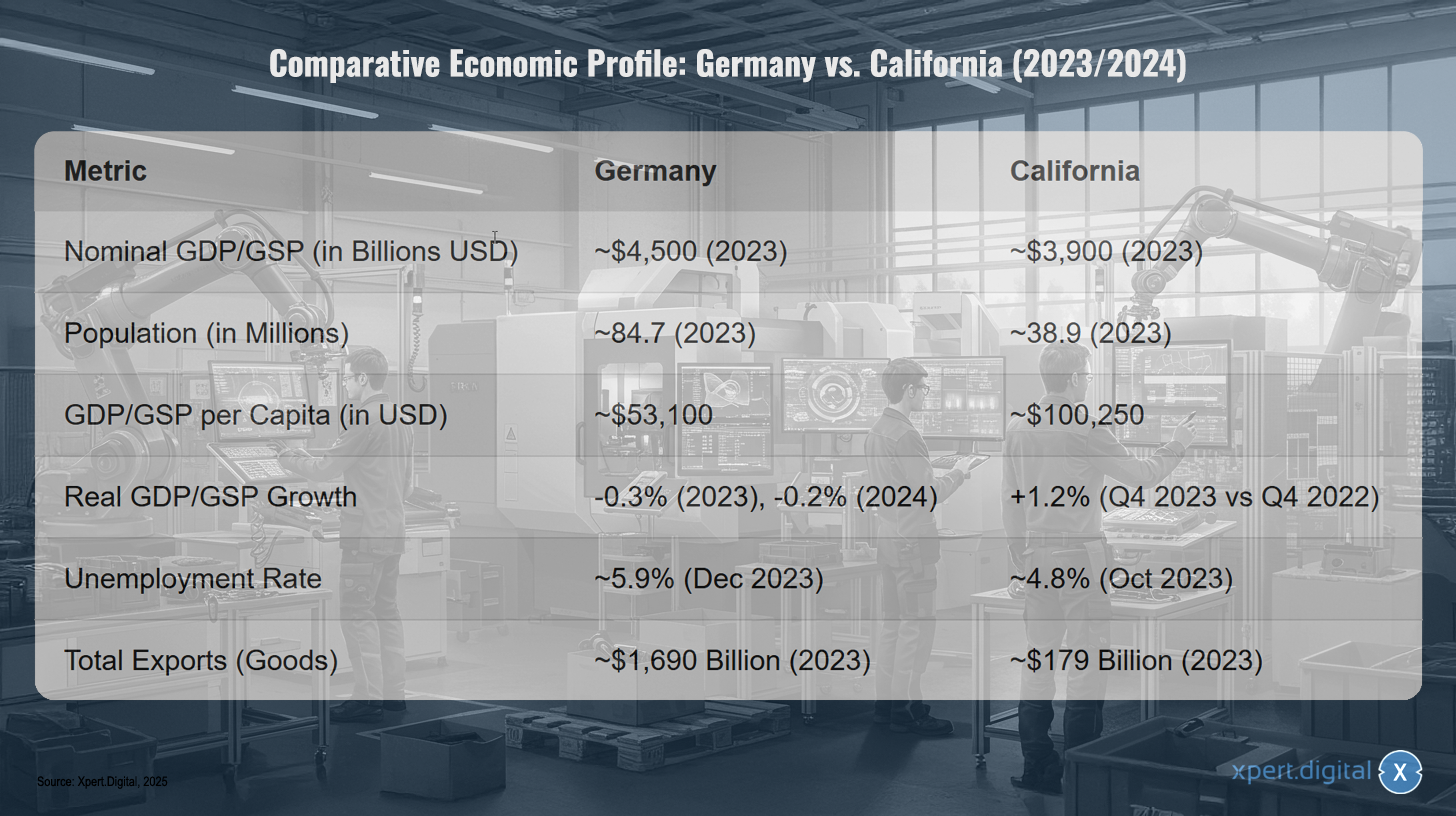 Comparative Economic Profile: Germany vs. California (2023/2024)

| Metric | Germany | California |
|---|---|---|
| Nominal GDP/GSP (in Billions USD) | ~\$4,500 (2023) | ~\$3,900 (2023) |
| Population (in Millions) | ~84.7 (2023) | ~38.9 (2023) |
| GDP/GSP per Capita (in USD) | ~\$53,100 | ~\$100,250 |
| Real GDP/GSP Growth | -0.3% (2023), -0.2% (2024) | +1.2% (Q4 2023 vs Q4 2022) |
| Unemployment Rate | ~5.9% (Dec 2023) | ~4.8% (Oct 2023) |
| Total Exports (Goods) | ~\$1,690 Billion (2023) | ~\$179 Billion (2023) |

Source: Xpert.Digital, 2025

xpert.digital X